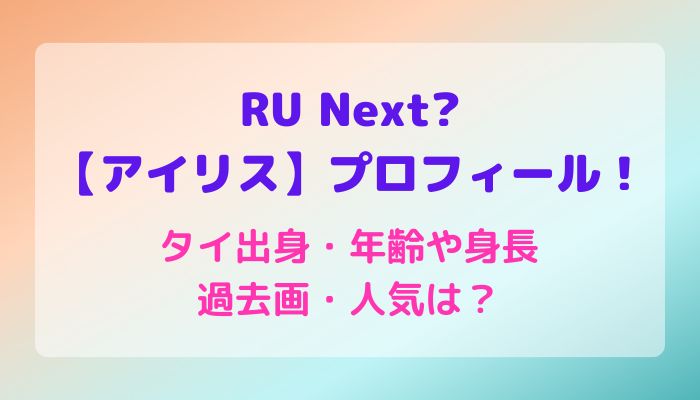 RU Next?
【アイリス】プロフィール！

タイ出身・年齢や身長
過去画・人気は？